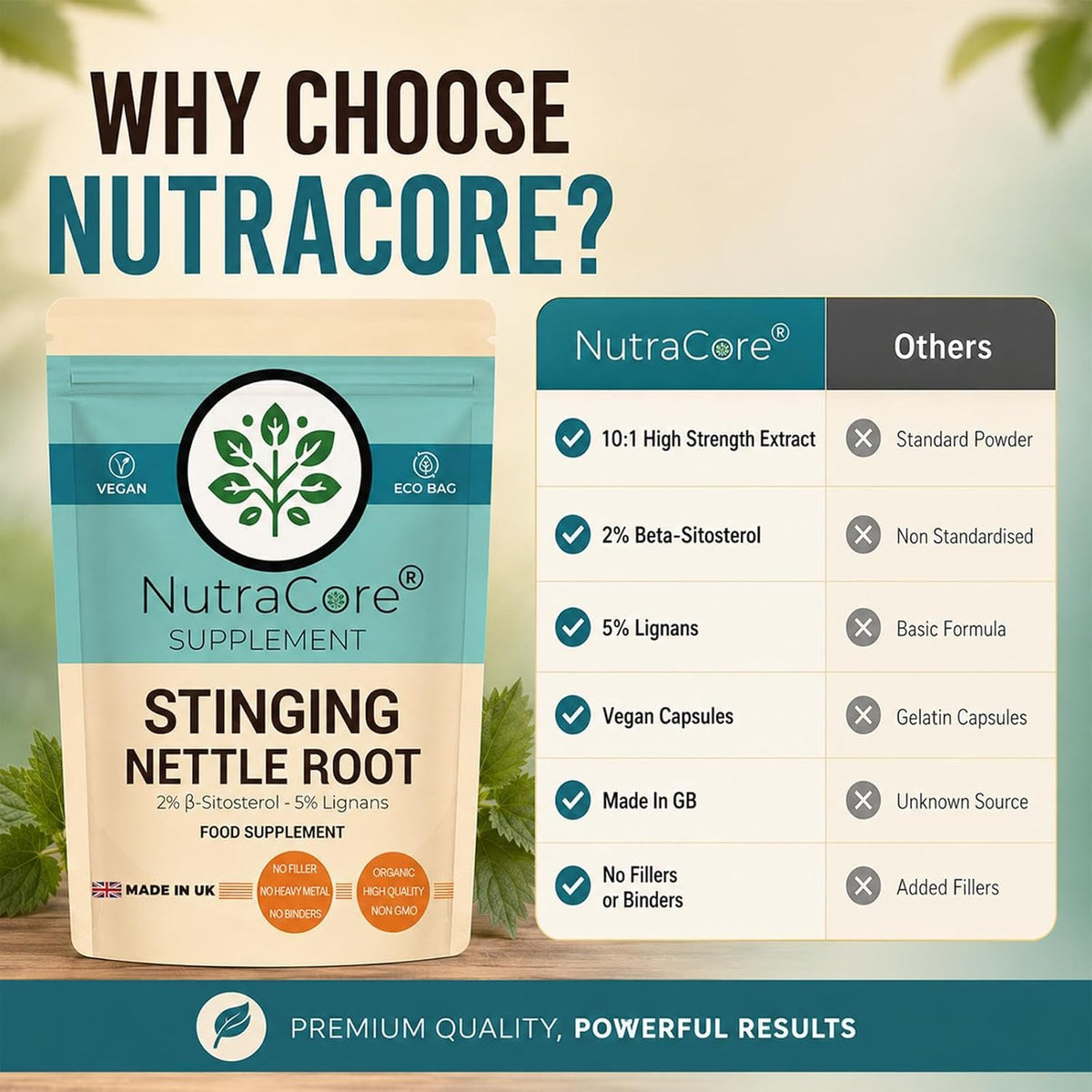 WHY CHOOSE NUTRACORE?

VEGAN

ECO BAG

NutraCore®
SUPPLEMENT

STINGING NETTLE ROOT
2% β-Sitosterol - 5% Lignans
FOOD SUPPLEMENT

MADE IN UK

NO FILLER
NO HEAVY METAL
NO BINDERS

ORGANIC
HIGH QUALITY
NON GMO

| NutraCore® | Others |
|---|---|
| 10:1 High Strength Extract | Standard Powder |
| 2% Beta-Sitosterol | Non Standardised |
| 5% Lignans | Basic Formula |
| Vegan Capsules | Gelatin Capsules |
| Made In GB | Unknown Source |
| No Fillers or Binders | Added Fillers |

PREMIUM QUALITY, POWERFUL RESULTS